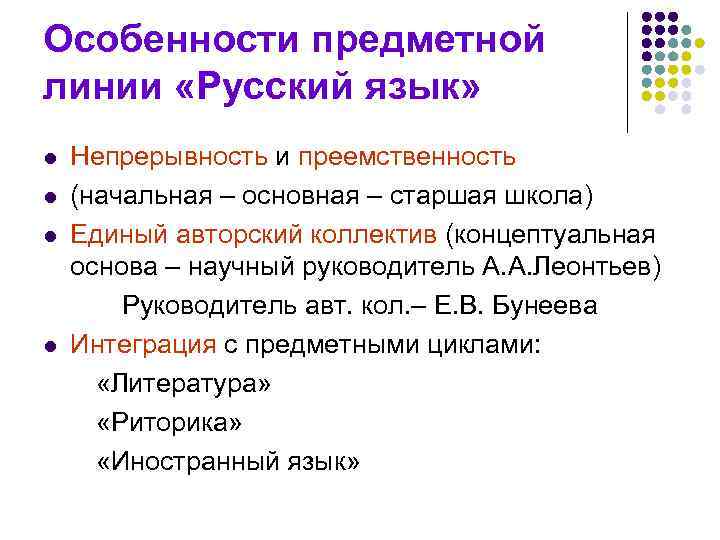 Особенности предметной линии «Русский язык»

- Непрерывность и преемственность
- (начальная – основная – старшая школа)
- Единый авторский коллектив (концептуальная основа – научный руководитель А.А.Леонтьев)

Руководитель авт. кол.– Е.В. Бунеева

- Интеграция с предметными циклами:

«Литература»

«Риторика»

«Иностранный язык»